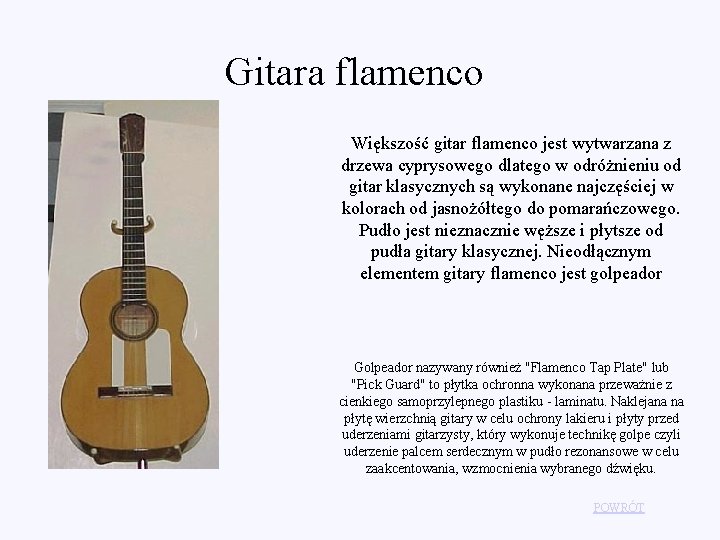 Gitara flamenco

Większość gitar flamenco jest wytwarzana z drzewa cyprysowego dlatego w odróżnieniu od gitar klasycznych są wykonane najczęściej w kolorach od jasnożółtego do pomarańczowego. Pudło jest nieznacznie węższe i płytsze od pudła gitary klasycznej. Nieodłącznym elementem gitary flamenco jest golpeador

Golpeador nazywany również "Flamenco Tap Plate" lub "Pick Guard" to płytka ochronna wykonana przeważnie z cienkiego samoprzylepnego plastiku - laminatu. Naklejana na płytę wierzchnią gitary w celu ochrony lakieru i płyty przed uderzeniami gitarzysty, który wykonuje technikę golpe czyli uderzenie palcem serdecznym w pudło rezonansowe w celu zaakcentowania, wzmocnienia wybranego dźwięku.

POWRÓT